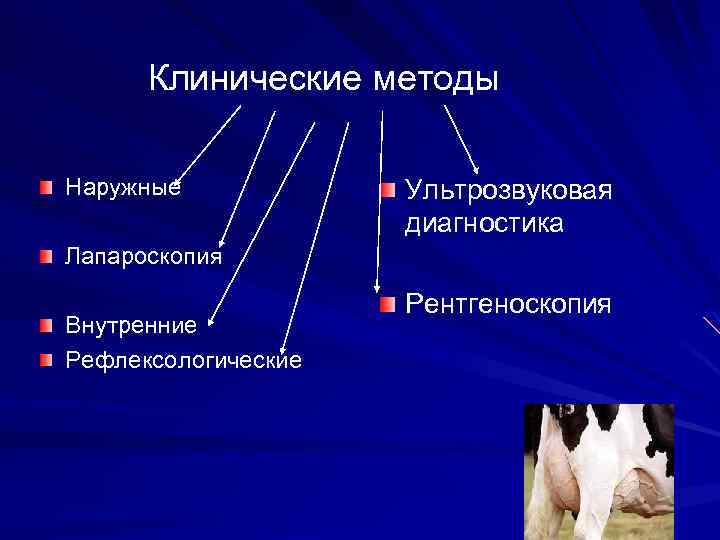 Клинические методы

Наружные

Лапароскопия

Внутренние

Рефлексологические

Ультрозвуковая диагностика

Рентгеноскопия